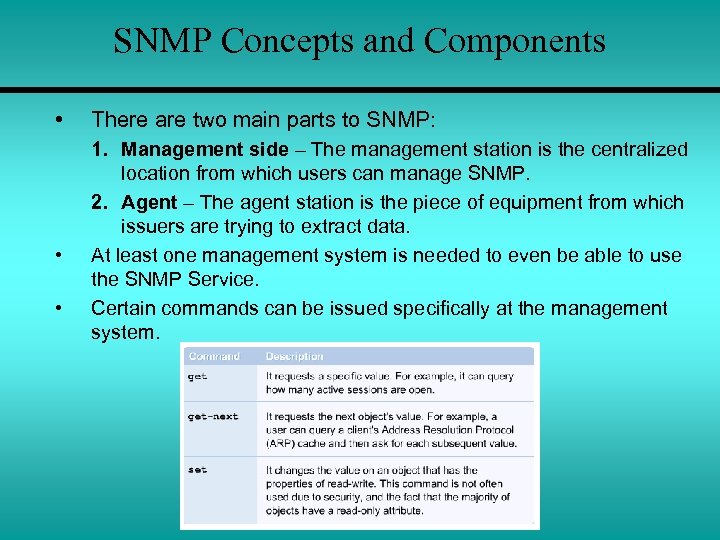 SNMP Concepts and Components

• There are two main parts to SNMP:

1. **Management side** – The management station is the centralized location from which users can manage SNMP.

2. **Agent** – The agent station is the piece of equipment from which issuers are trying to extract data.

• At least one management system is needed to even be able to use the SNMP Service.

• Certain commands can be issued specifically at the management system.

| Command | Description |
|---|---|
| get | It requests a specific value. For example, it can query how many active sessions are open. |
| get-next | It requests the next object's value. For example, a user can query a client's Address Resolution Protocol (ARP) cache and then ask for each subsequent value. |
| set | It changes the value on an object that has the properties of read-write. This command is not often used due to security, and the fact that the majority of objects have a read-only attribute. |